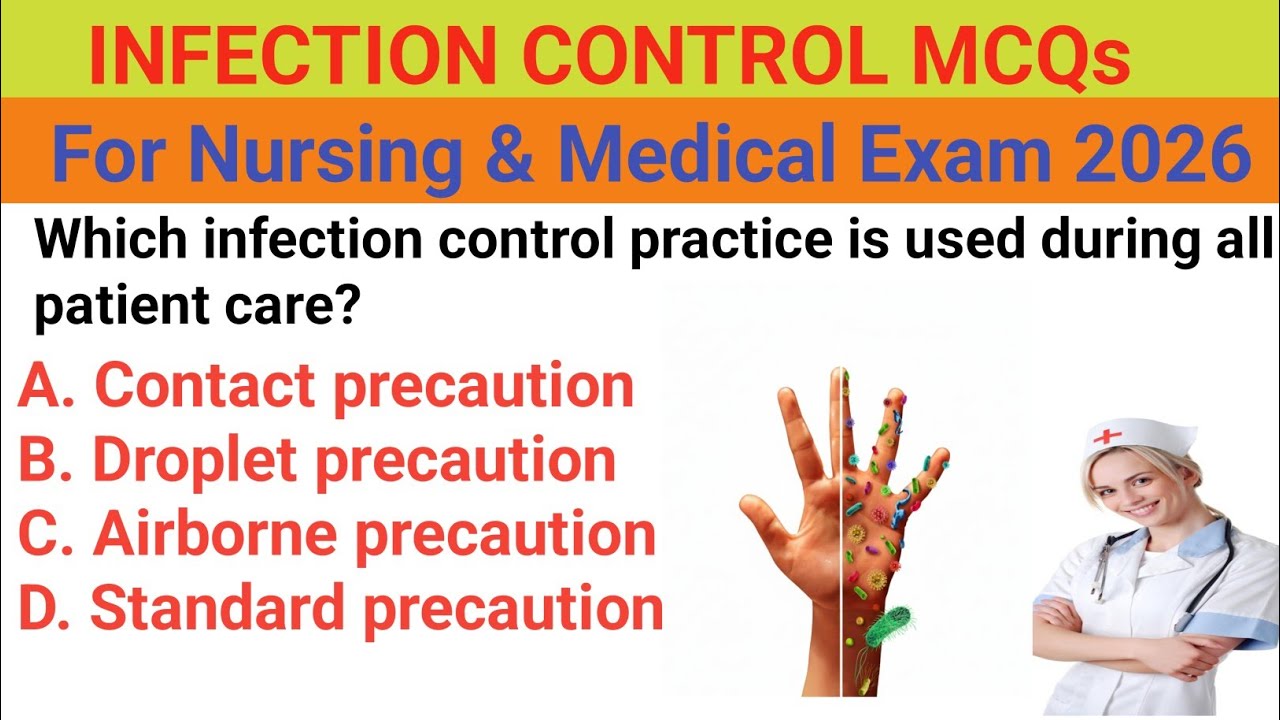 INFECTION CONTROL MCQs

For Nursing & Medical Exam 2026

Which infection control practice is used during all patient care?

A. Contact precaution
B. Droplet precaution
C. Airborne precaution
D. Standard precaution